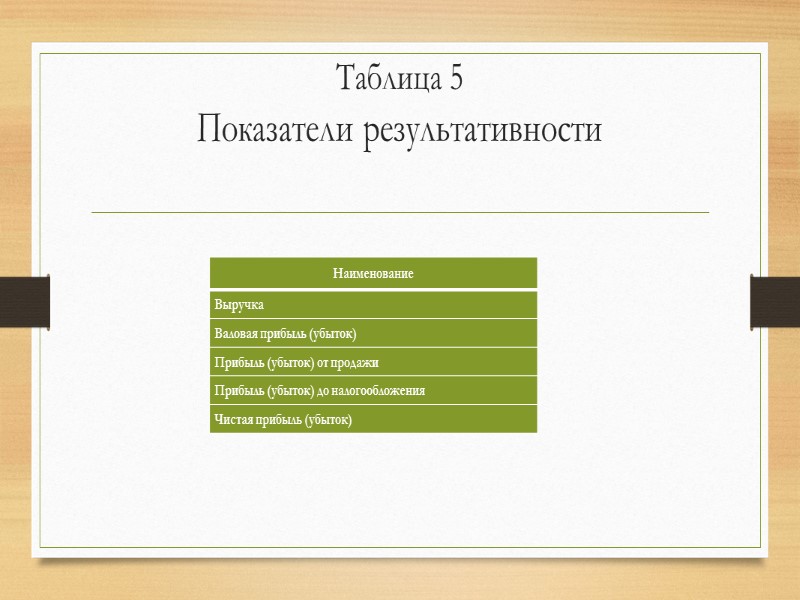 Таблица 5
Показатели результативности

| Наименование |
|---|
| Выручка |
| Валовая прибыль (убыток) |
| Прибыль (убыток) от продажи |
| Прибыль (убыток) до налогообложения |
| Чистая прибыль (убыток) |